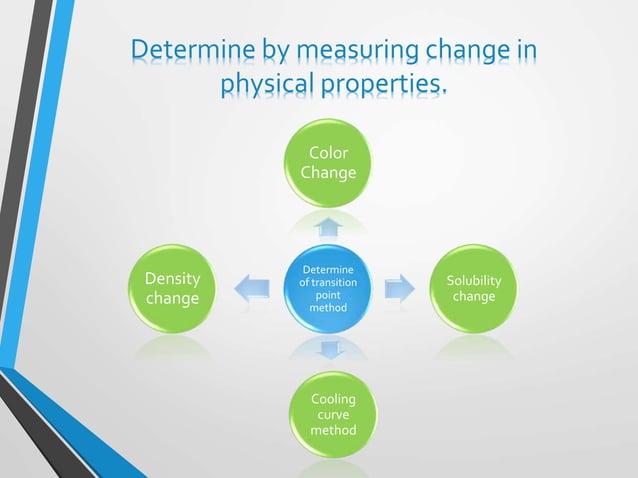 Determine by measuring change in physical properties.

Color Change

Density change

Determine of transition point method

Solubility change

Cooling curve method